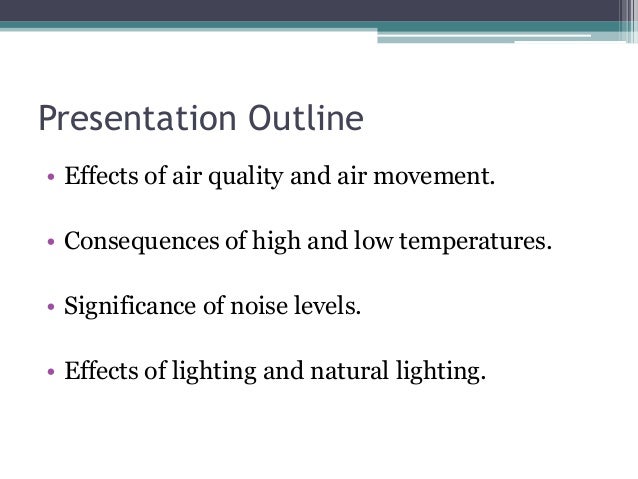 Presentation Outline

• Effects of air quality and air movement.

• Consequences of high and low temperatures.

• Significance of noise levels.

• Effects of lighting and natural lighting.